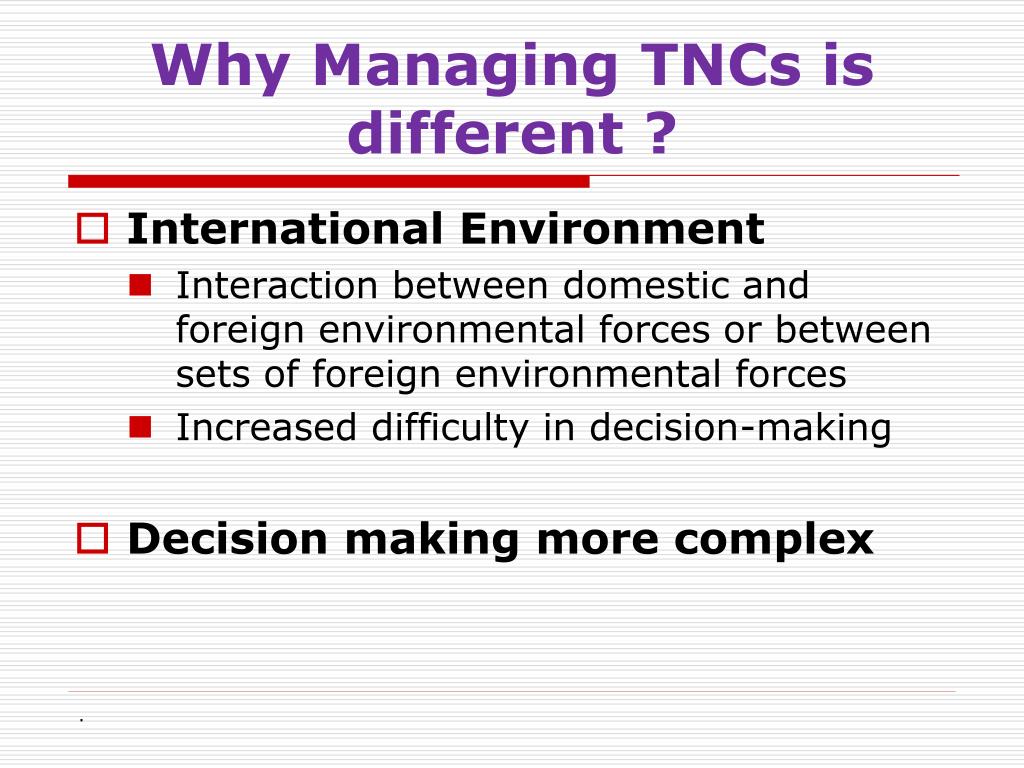 Why Managing TNCs is different ?

International Environment

Interaction between domestic and foreign environmental forces or between sets of foreign environmental forces

Increased difficulty in decision-making

Decision making more complex

.